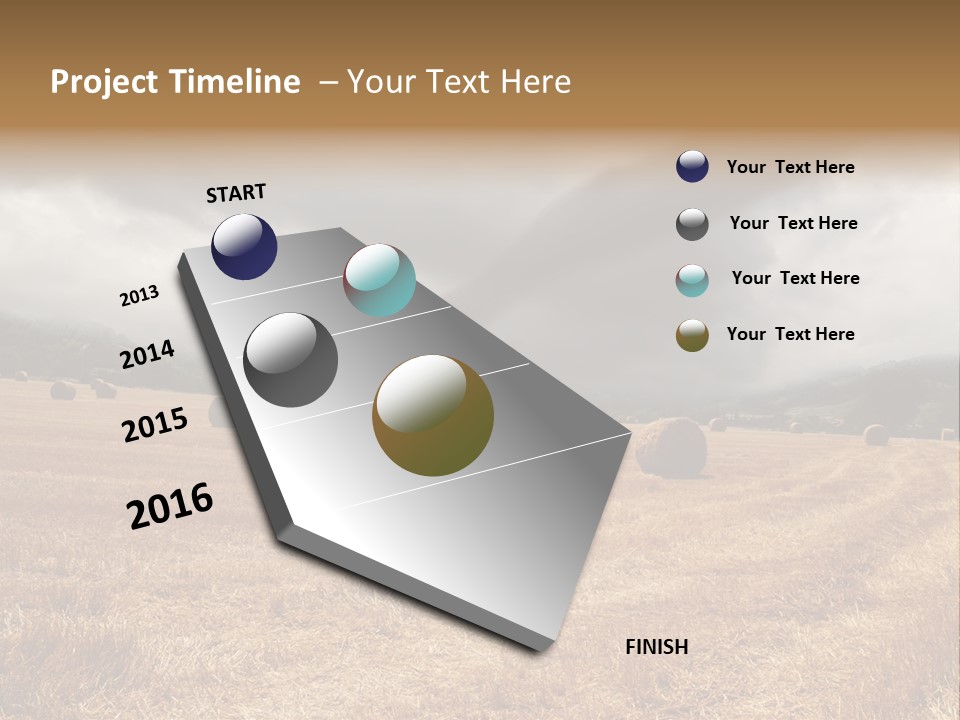 Project Timeline – Your Text Here

START

2013

2014

2015

2016

FINISH

Your Text Here

Your Text Here

Your Text Here

Your Text Here